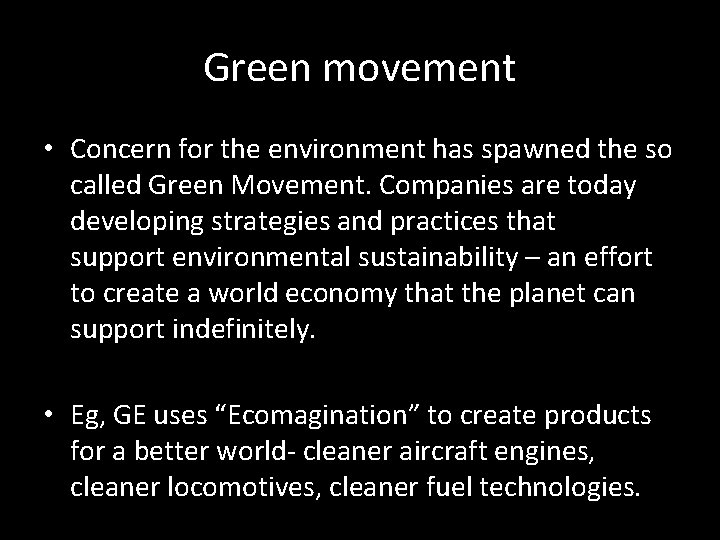 Green movement

• Concern for the environment has spawned the so called Green Movement. Companies are today developing strategies and practices that support environmental sustainability – an effort to create a world economy that the planet can support indefinitely.

• Eg, GE uses “Ecomagination” to create products for a better world- cleaner aircraft engines, cleaner locomotives, cleaner fuel technologies.